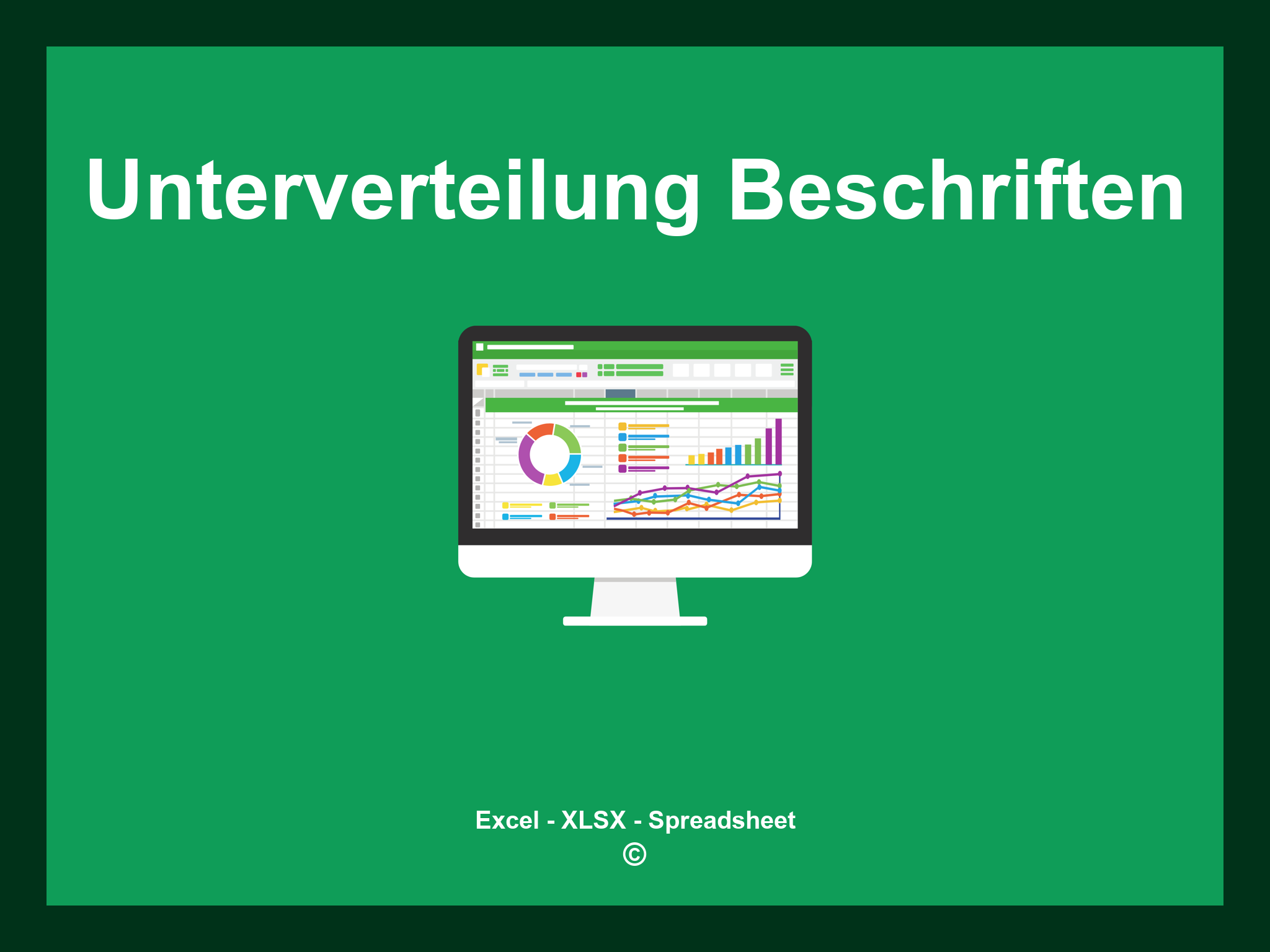 Unterverteilung Beschriften

Excel - XLSX - Spreadsheet
©